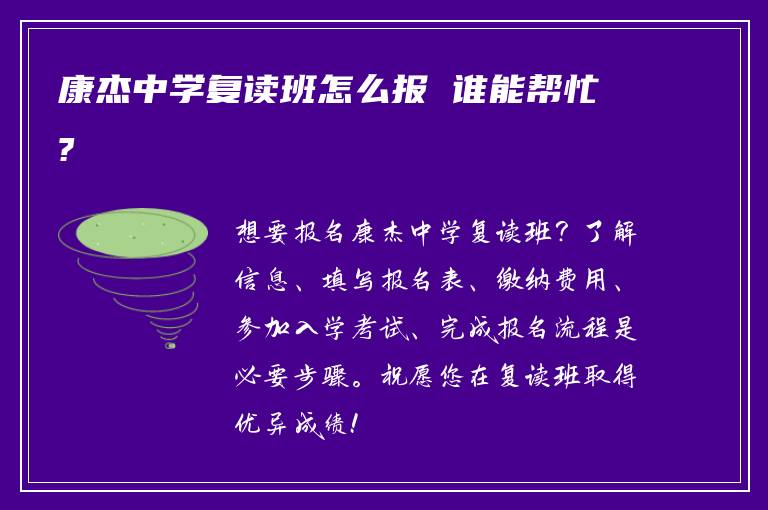 康杰中学复读班怎么报 谁能帮忙？

想要报名康杰中学复读班？了解信息、填写报名表、缴纳费用、参加入学考试、完成报名流程是必要步骤。祝愿您在复读班取得优异成绩！